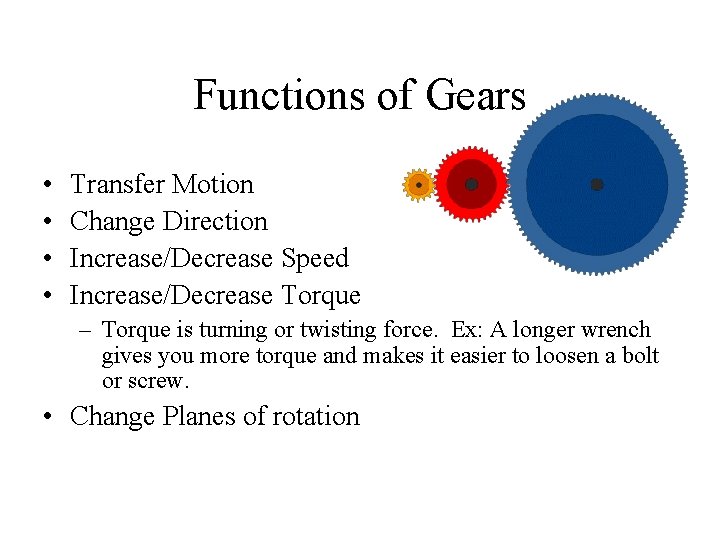 Functions of Gears

• Transfer Motion
• Change Direction
• Increase/Decrease Speed
• Increase/Decrease Torque
  – Torque is turning or twisting force. Ex: A longer wrench gives you more torque and makes it easier to loosen a bolt or screw.
• Change Planes of rotation